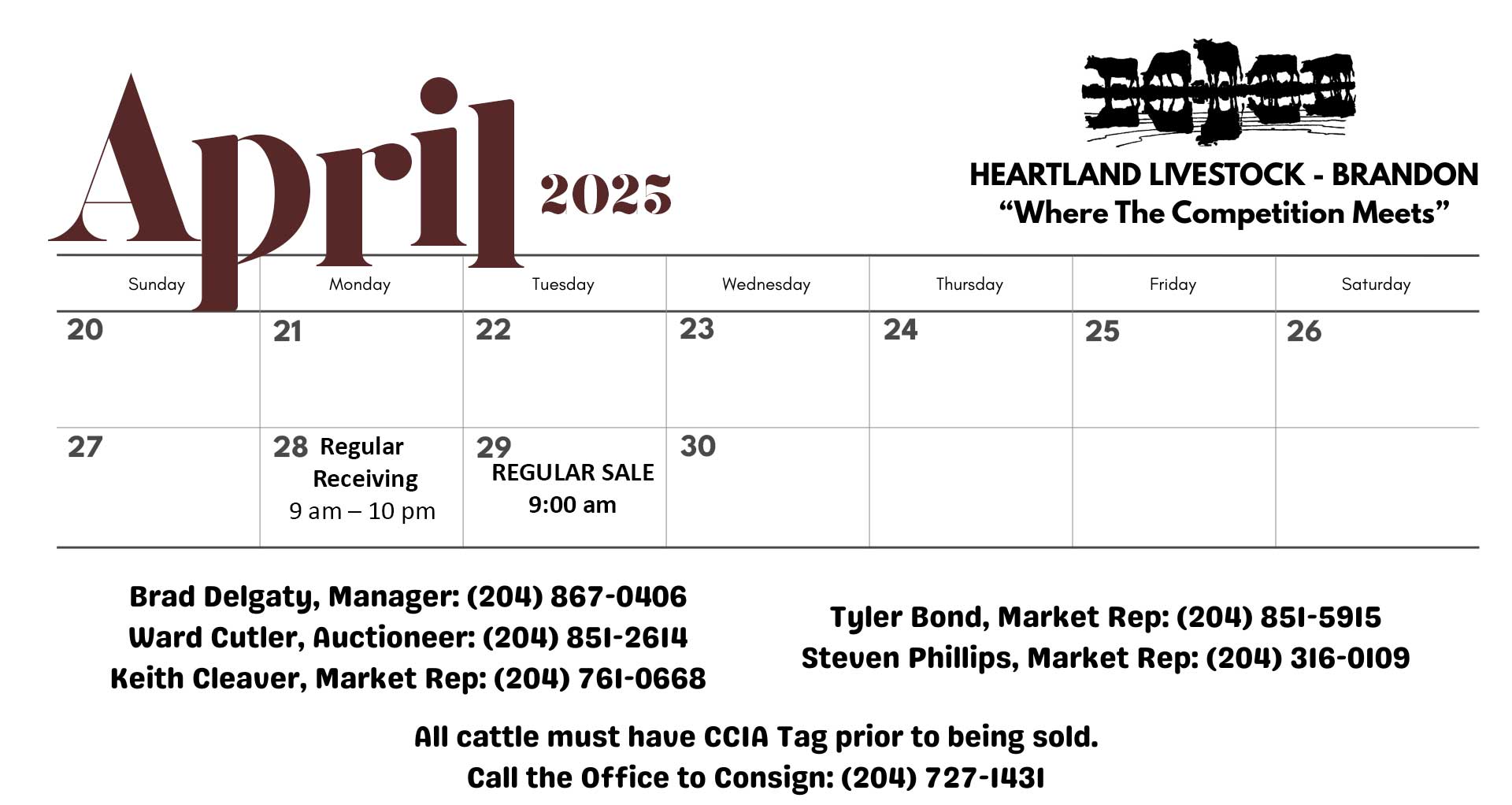 April 2025

HEARTLAND LIVESTOCK - BRANDON
“Where The Competition Meets”

| Sunday | Monday | Tuesday | Wednesday | Thursday | Friday | Saturday |
|---|---|---|---|---|---|---|
| 20 | 21 | 22 | 23 | 24 | 25 | 26 |
| 27 | 28 Regular Receiving 9 am – 10 pm | 29 REGULAR SALE 9:00 am | 30 | | | |

Brad Delgaty, Manager: (204) 867-0406
Ward Cutler, Auctioneer: (204) 851-2614
Keith Cleaver, Market Rep: (204) 761-0668

Tyler Bond, Market Rep: (204) 851-5915
Steven Phillips, Market Rep: (204) 316-0109

All cattle must have CCIA Tag prior to being sold.
Call the Office to Consign: (204) 727-1431